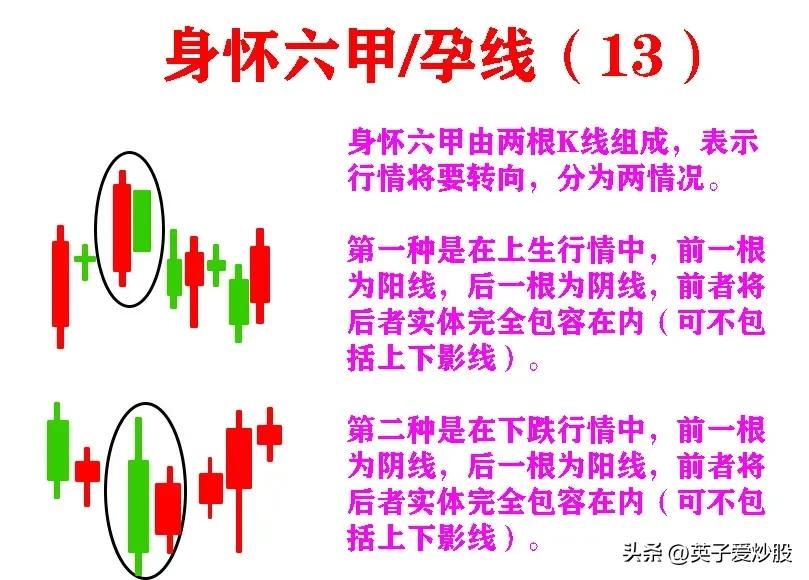 身怀六甲/孕线（13）

身怀六甲由两根K线组成，表示行情将要转向，分为两情况。

第一种是在上生行情中，前一根为阳线，后一根为阴线，前者将后者实体完全包容在内（可不包括上下影线）。

第二种是在下跌行情中，前一根为阴线，后一根为阳线，前者将后者实体完全包容在内（可不包括上下影线）。

头条 @英子爱炒股